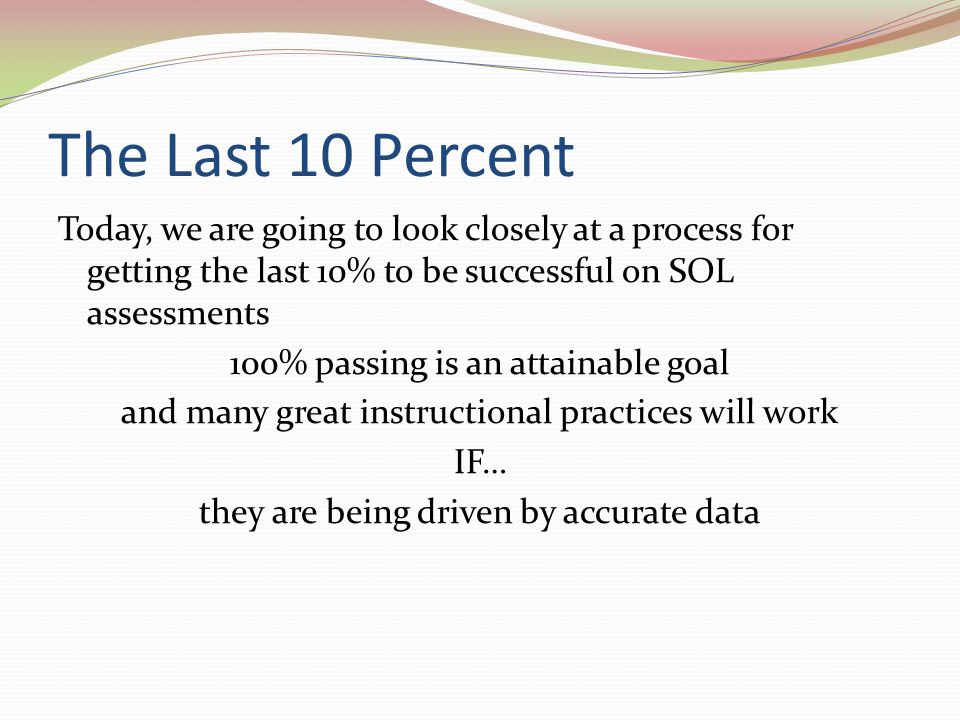 The Last 10 Percent

Today, we are going to look closely at a process for getting the last 10% to be successful on SOL assessments

100% passing is an attainable goal

and many great instructional practices will work

IF…

they are being driven by accurate data